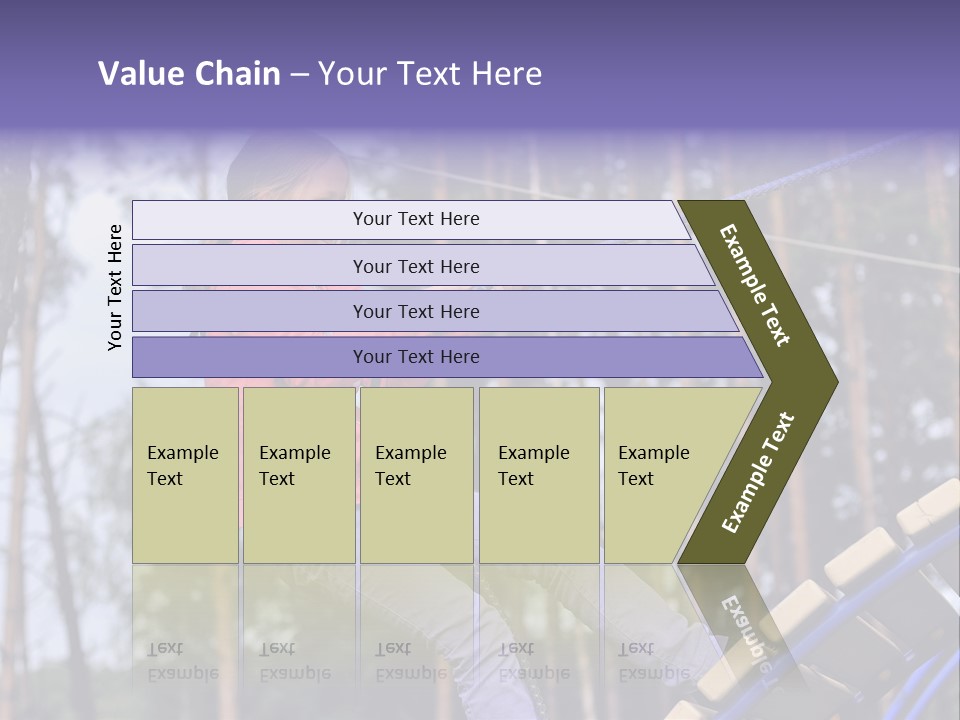 Value Chain – Your Text Here

Your Text Here

Your Text Here

Your Text Here

Your Text Here

Your Text Here

Example Text

Example Text

Example Text

Example Text

Example Text

Example Text

Example Text